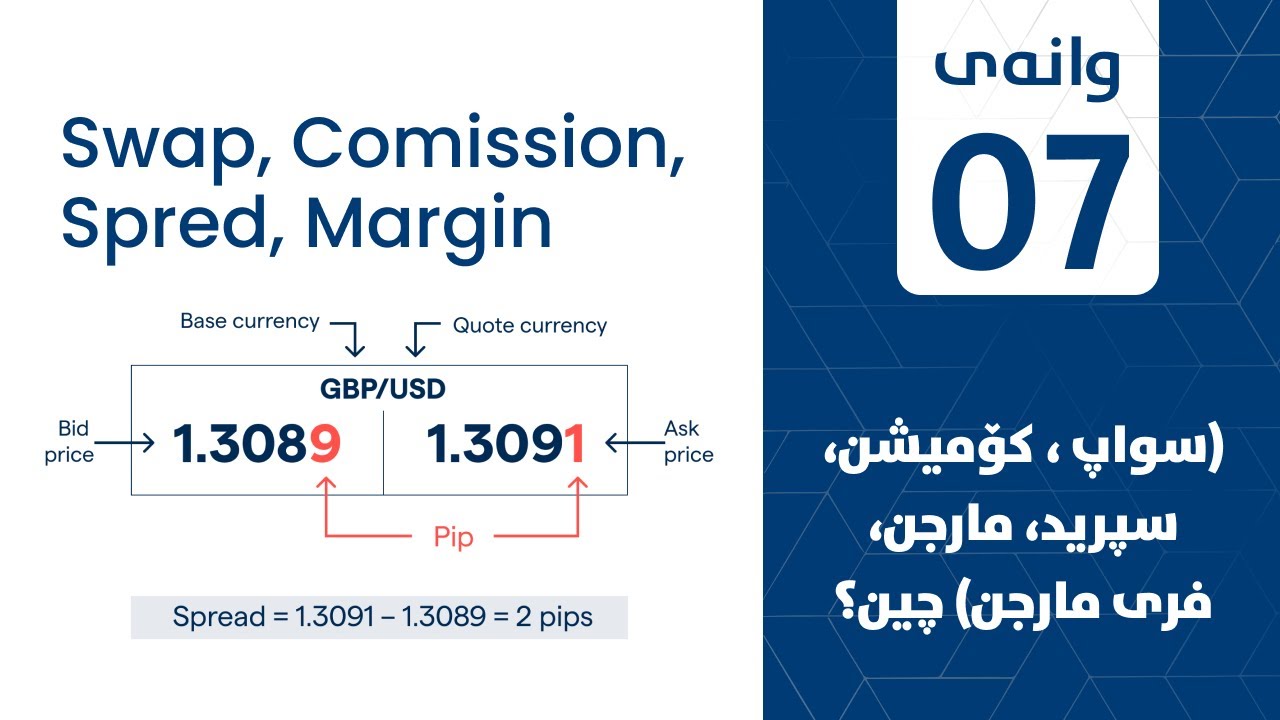 Swap, Comission, Spred, Margin

Base currency
Quote currency

GBP/USD

Bid price
1.3089
1.3091
Ask price

Pip

Spread = 1.3091 – 1.3089 = 2 pips

وانەی
07

(سواپ ، کۆمیشن، سپرید، مارجن، فری مارجن) چین؟